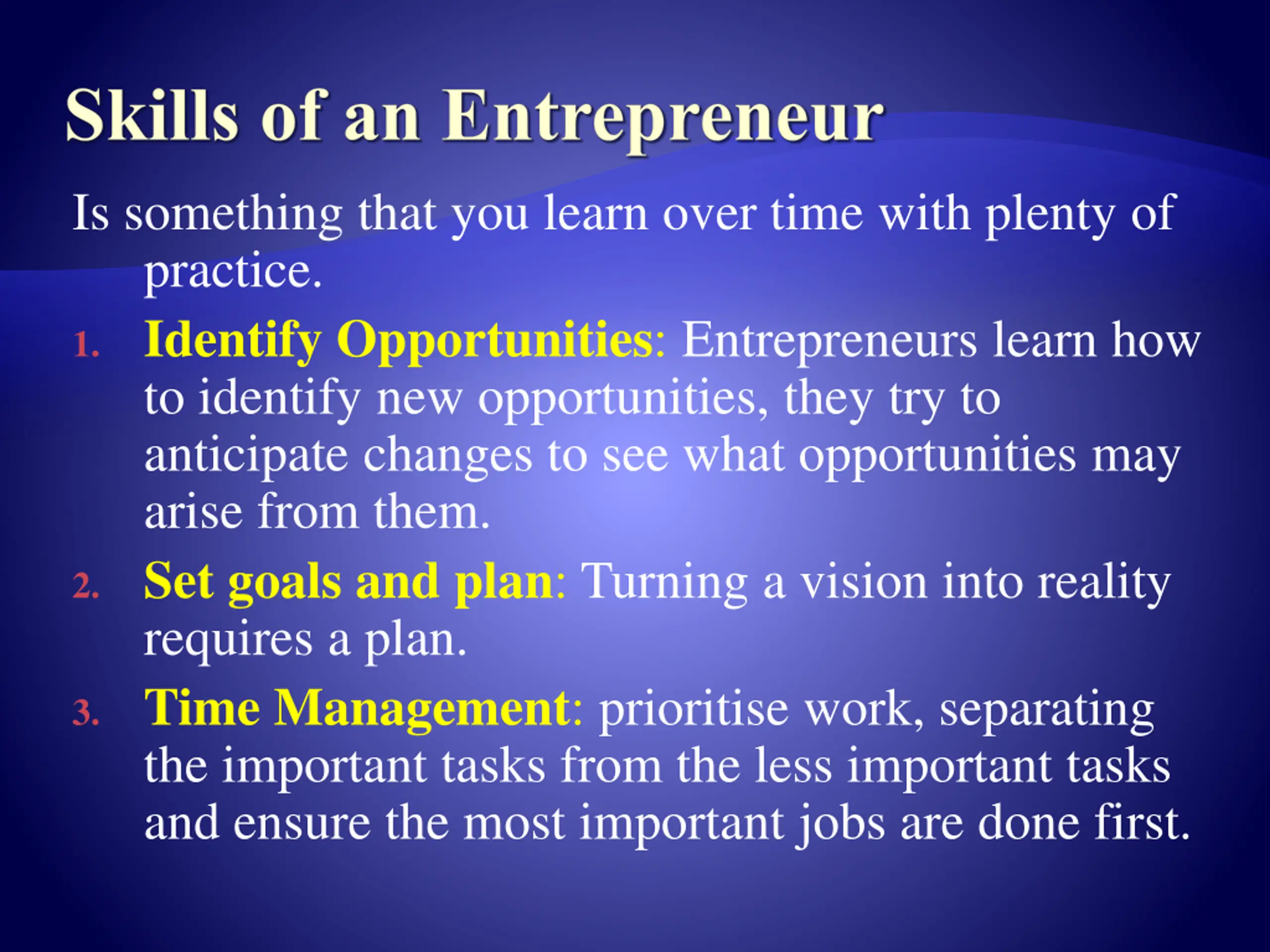 Skills of an Entrepreneur

Is something that you learn over time with plenty of practice.

1. Identify Opportunities: Entrepreneurs learn how to identify new opportunities, they try to anticipate changes to see what opportunities may arise from them.
2. Set goals and plan: Turning a vision into reality requires a plan.
3. Time Management: prioritise work, separating the important tasks from the less important tasks and ensure the most important jobs are done first.